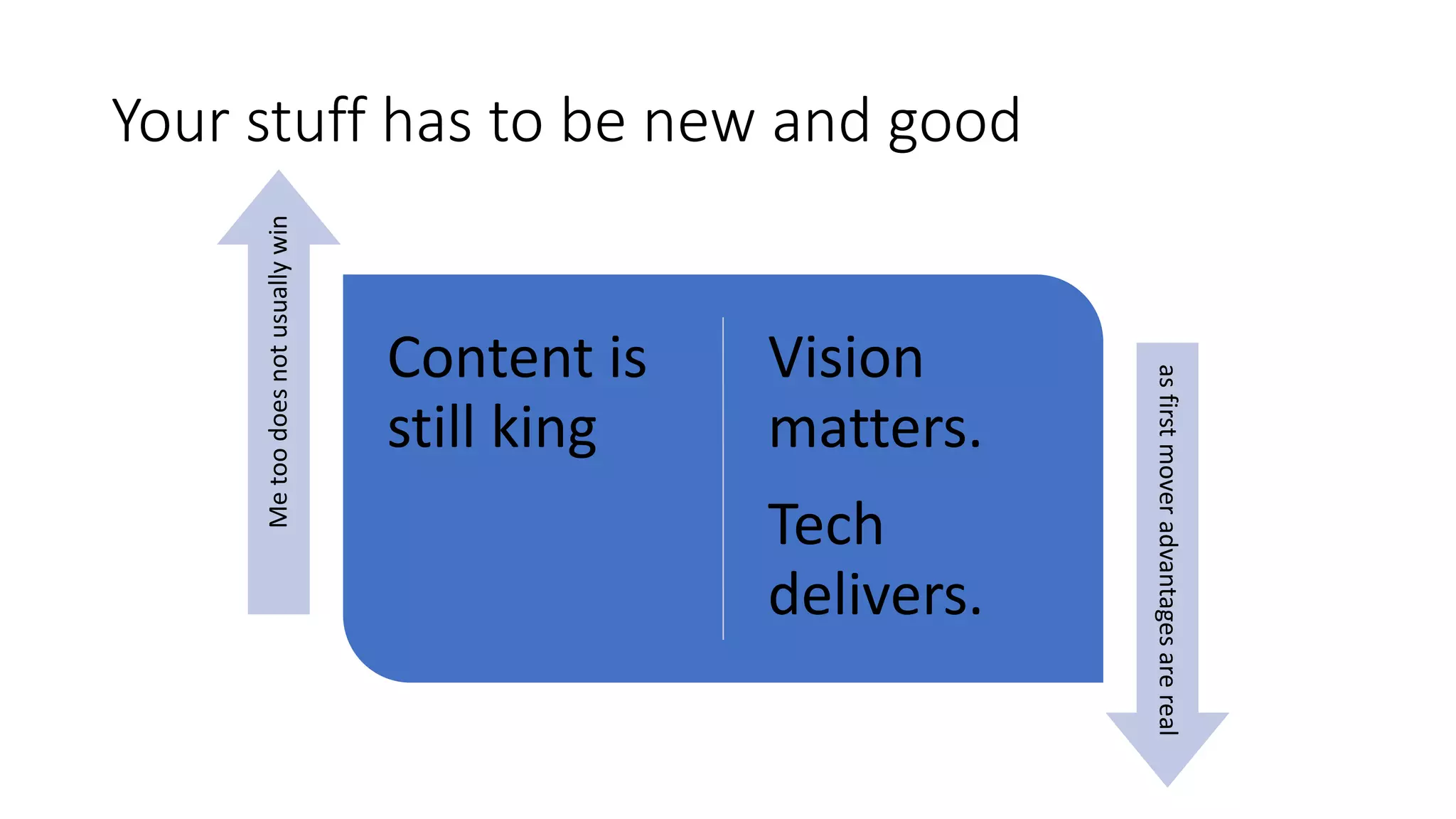 Your stuff has to be new and good

Me too does not usually win

Content is still king

Vision matters.

Tech delivers.

as first mover advantages are real